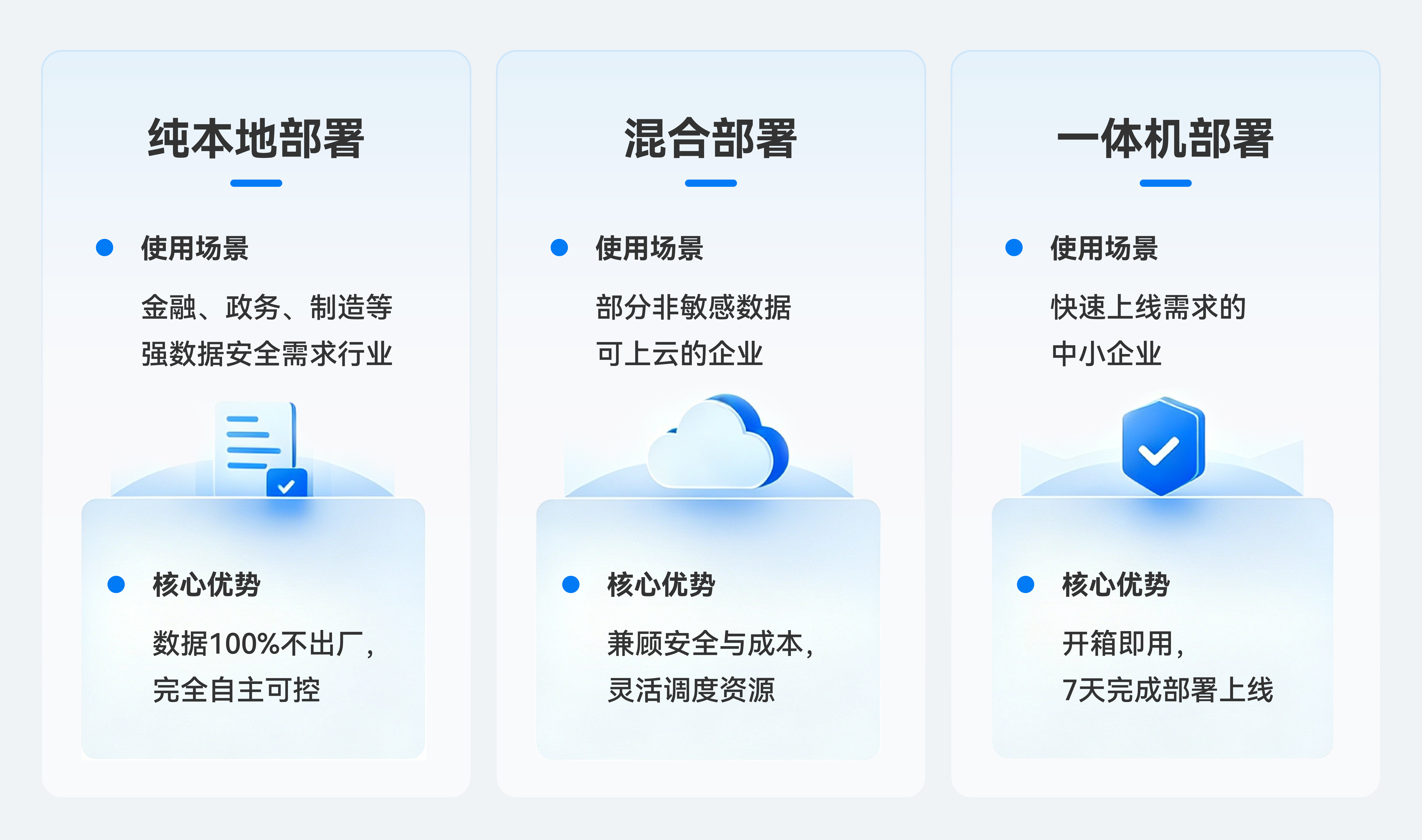 纯本地部署

使用场景

金融、政务、制造等强数据安全需求行业

核心优势

数据100%不出厂，完全自主可控

混合部署

使用场景

部分非敏感数据可上云的企业

核心优势

兼顾安全与成本，灵活调度资源

一体机部署

使用场景

快速上线需求的中小企业

核心优势

开箱即用，7天完成部署上线